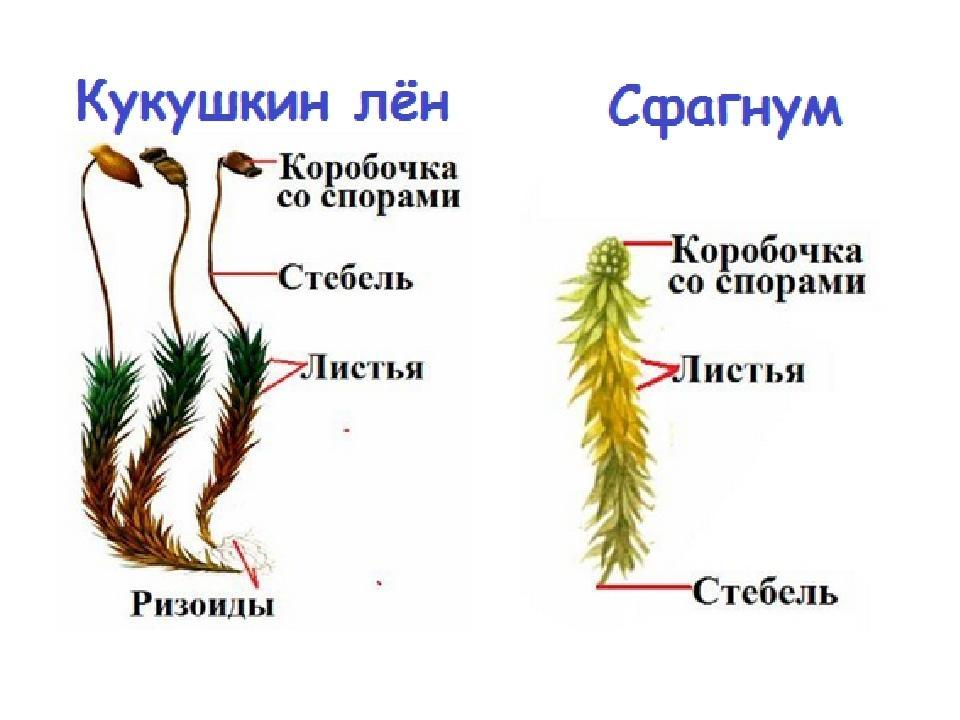 Кукушкин лён

Коробочка со спорами

Стебель

Листья

Ризоиды

Сфагнум

Коробочка со спорами

Листья

Стебель